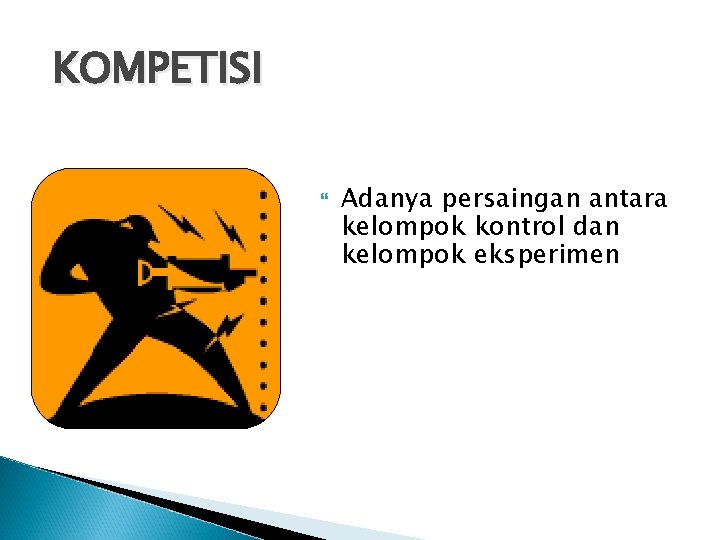 KOMPETISI

Adanya persaingan antara kelompok kontrol dan kelompok eksperimen